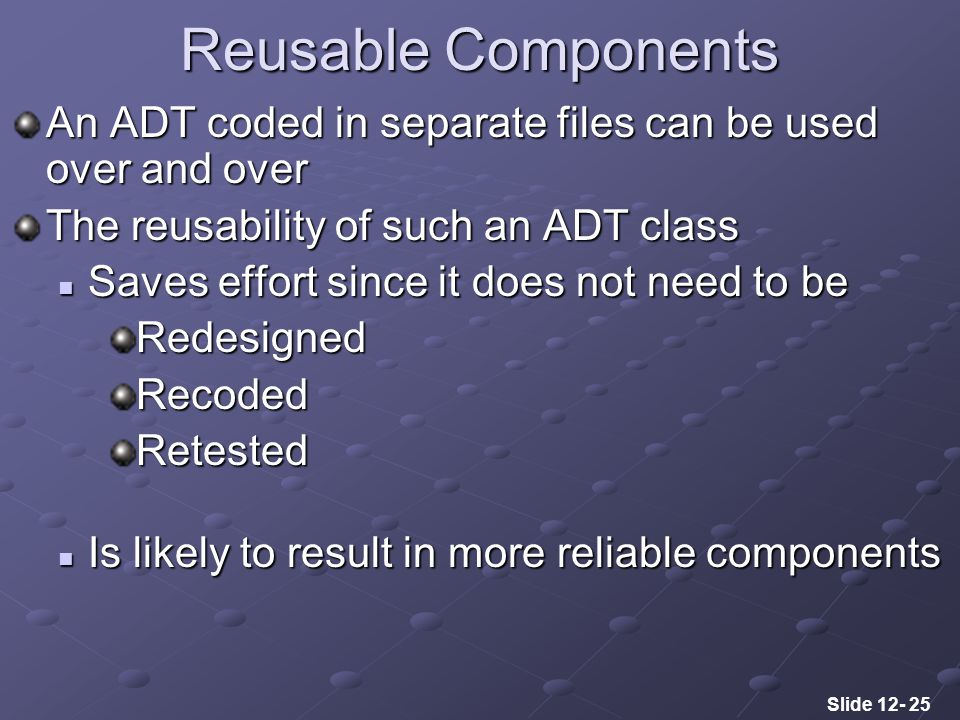 Reusable Components

An ADT coded in separate files can be used over and over

The reusability of such an ADT class

Saves effort since it does not need to be

Redesigned

Recoded

Retested

Is likely to result in more reliable components

Slide 12- 25